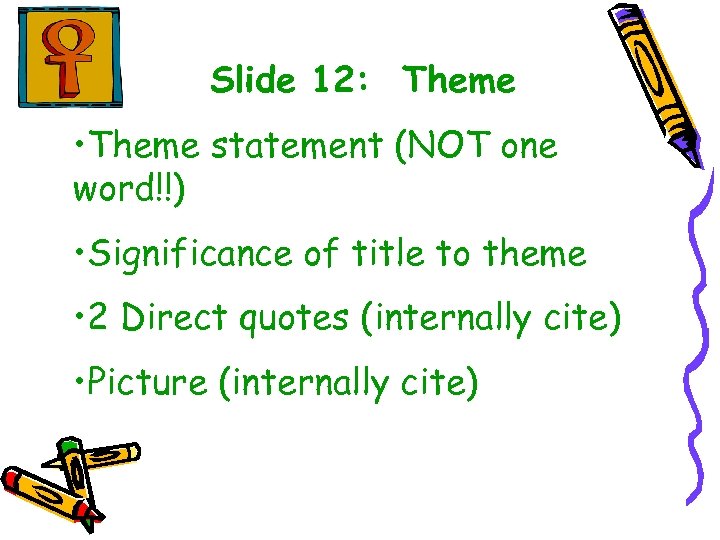 Slide 12: Theme

•Theme statement (NOT one word!!)

•Significance of title to theme

•2 Direct quotes (internally cite)

•Picture (internally cite)